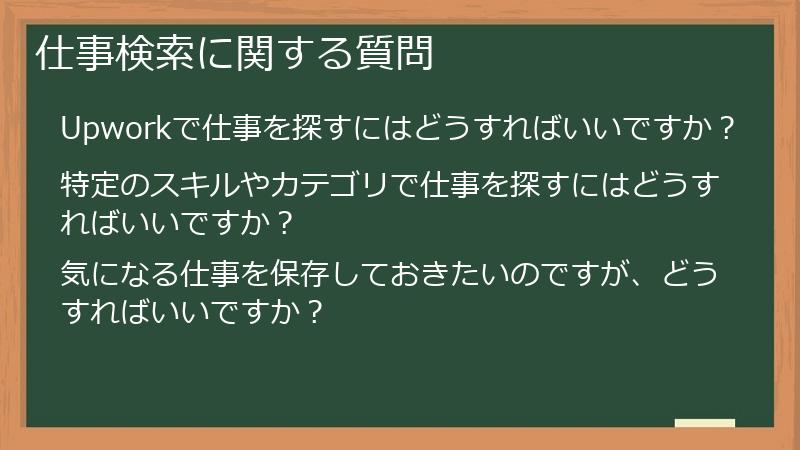 仕事検索に関する質問

Upworkで仕事を探すにはどうすればいいですか？

特定のスキルやカテゴリで仕事を探すにはどうすればいいですか？

気になる仕事を保存しておきたいのですが、どうすればいいですか？